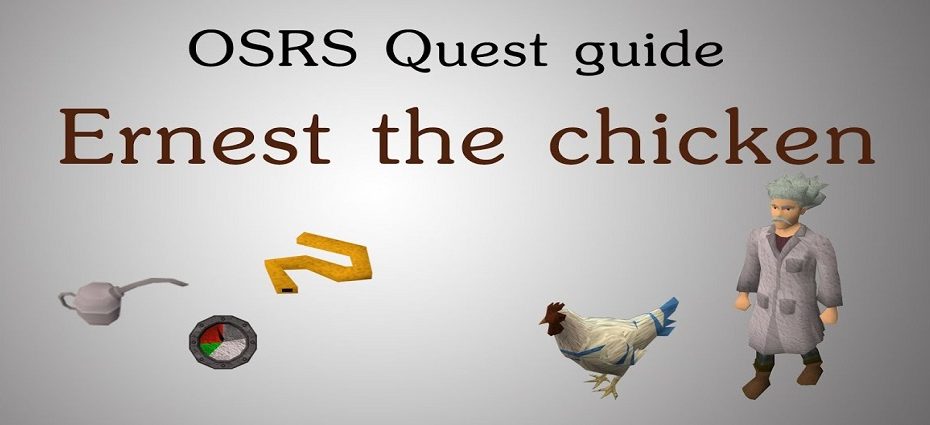 OSRS Quest guide

Ernest the chicken